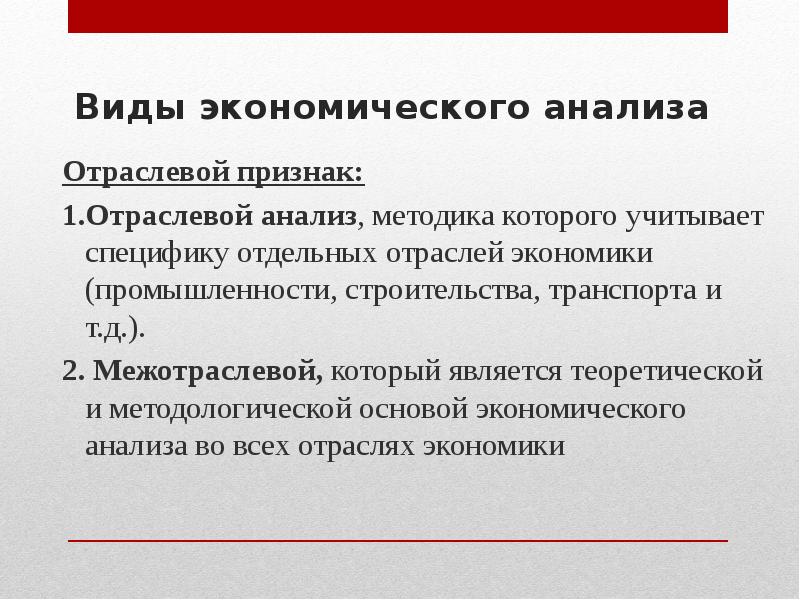 Виды экономического анализа

Отраслевой признак:

1.Отраслевой анализ, методика которого учитывает специфику отдельных отраслей экономики (промышленности, строительства, транспорта и т.д.).

2. Межотраслевой, который является теоретической и методологической основой экономического анализа во всех отраслях экономики